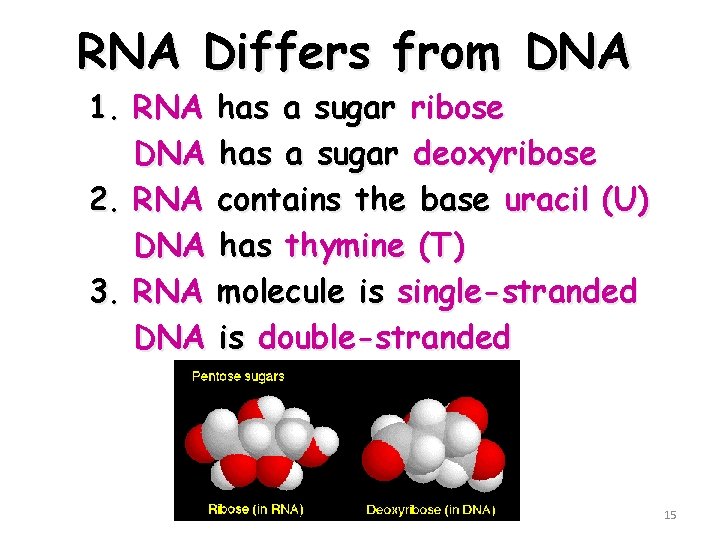 RNA Differs from DNA

1. RNA has a sugar ribose
DNA has a sugar deoxyribose

2. RNA contains the base uracil (U)
DNA has thymine (T)

3. RNA molecule is single-stranded
DNA is double-stranded

Pentose sugars

Ribose (in RNA)

Deoxyribose (in DNA)

15